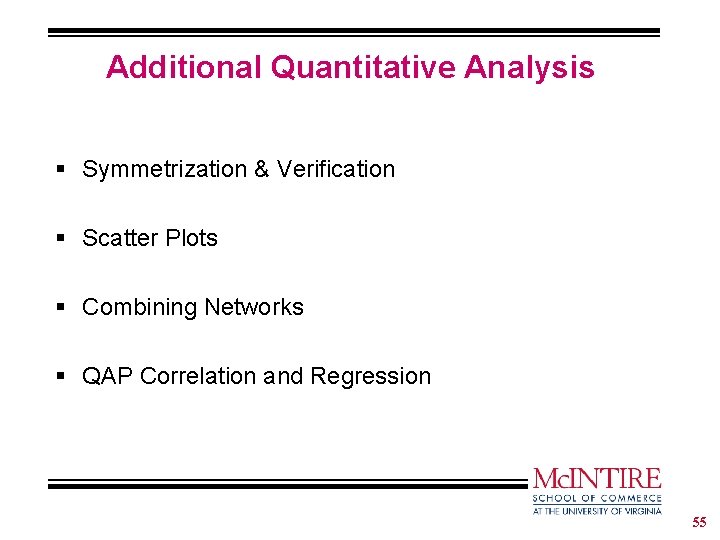 Additional Quantitative Analysis

▪ Symmetrization & Verification

▪ Scatter Plots

▪ Combining Networks

▪ QAP Correlation and Regression

McINTIRE
SCHOOL OF COMMERCE
AT THE UNIVERSITY OF VIRGINIA

55